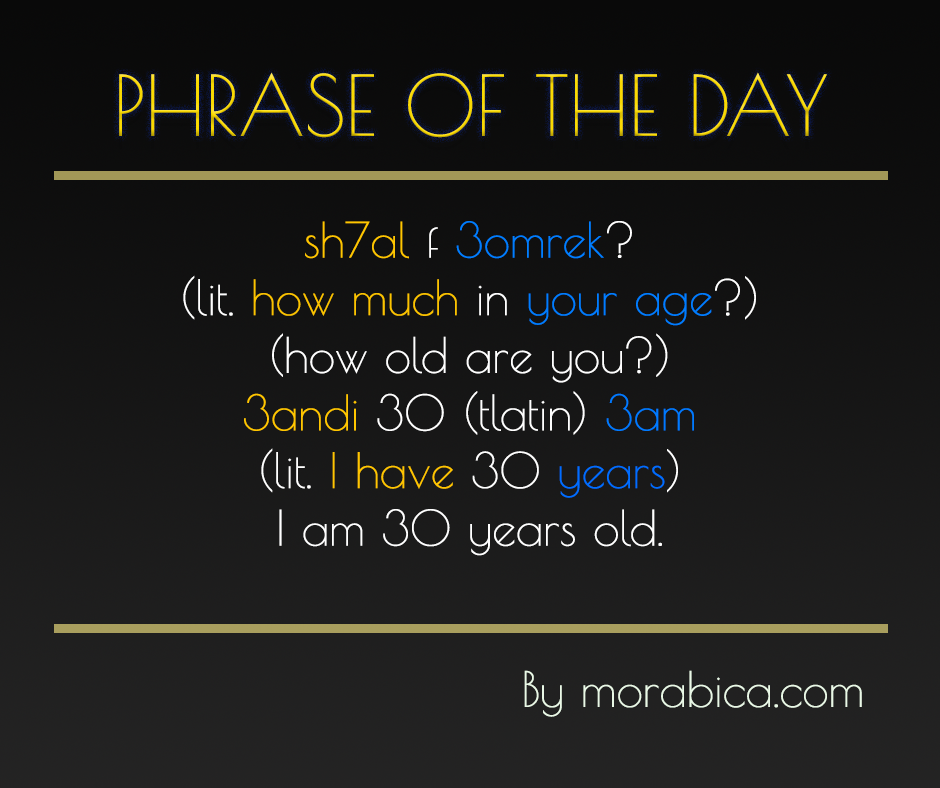 PHRASE OF THE DAY

sh7al f 3omrek?
(lit. how much in your age?)
(how old are you?)
3andi 30 (tlatin) 3am
(lit. I have 30 years)
I am 30 years old.

By morabica.com